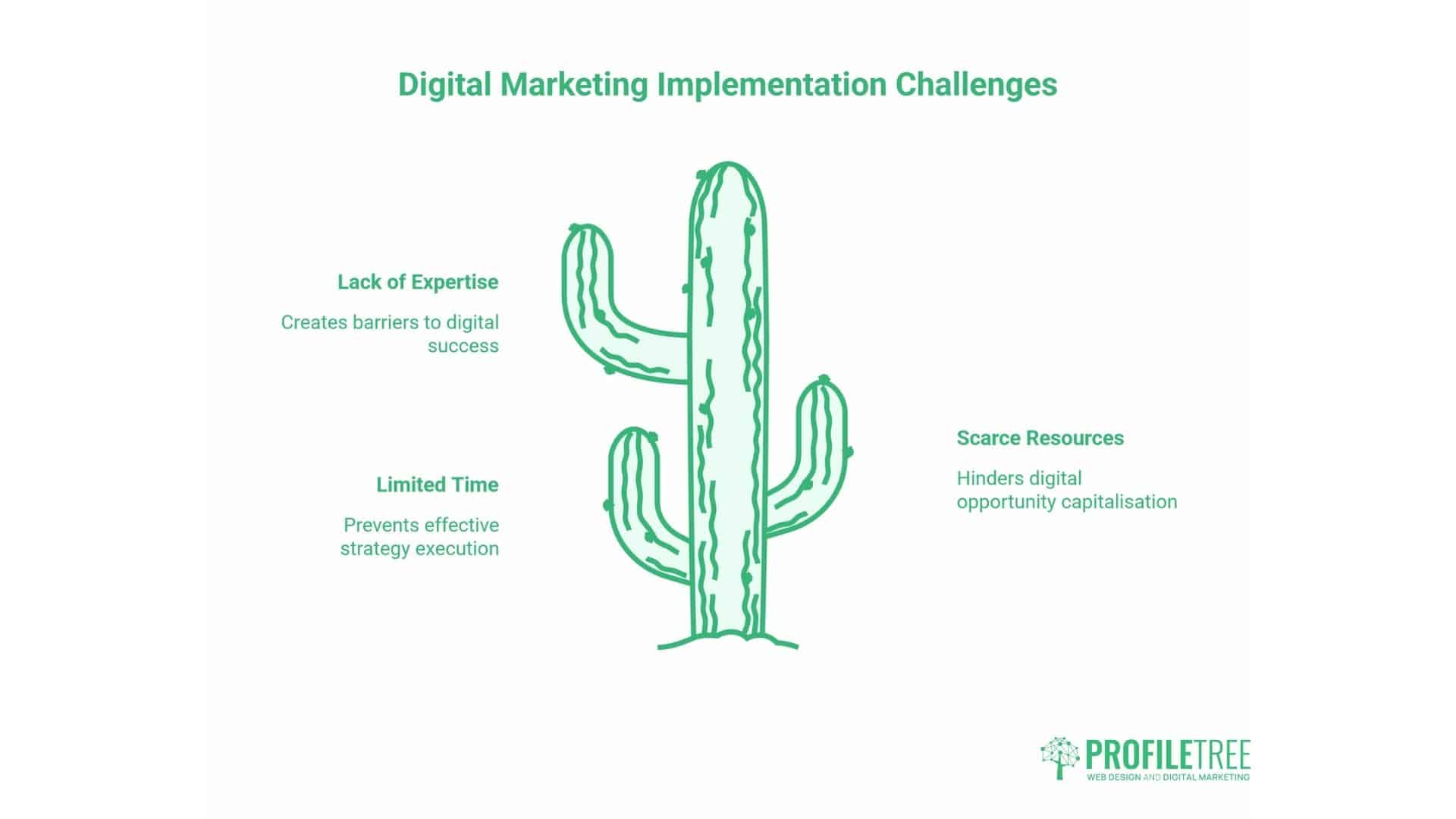 Digital Marketing Implementation Challenges

Lack of Expertise

Creates barriers to digital success

Limited Time

Prevents effective strategy execution

Scarce Resources

Hinders digital opportunity capitalisation

PROFILETREE
WEB DESIGN AND DIGITAL MARKETING